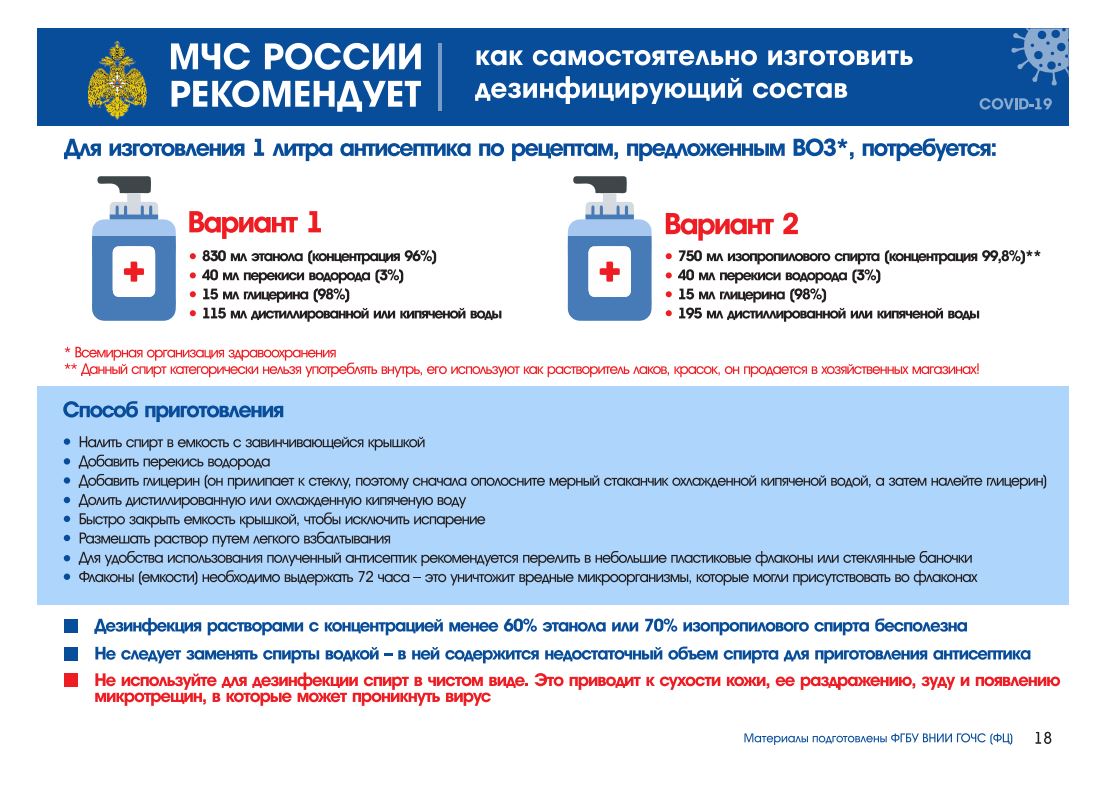 МЧС РОССИИ РЕКОМЕНДУЕТ

как самостоятельно изготовить дезинфицирующий состав

COVID-19

Для изготовления 1 литра антисептика по рецептам, предложенным ВОЗ*, потребуется:

Вариант 1

• 830 мл этанола (концентрация 96%)
• 40 мл перекиси водорода (3%)
• 15 мл глицерина (98%)
• 115 мл дистиллированной или кипяченой воды

Вариант 2

• 750 мл изопропилового спирта (концентрация 99,8%)**
• 40 мл перекиси водорода (3%)
• 15 мл глицерина (98%)
• 195 мл дистиллированной или кипяченой воды

* Всемирная организация здравоохранения
** Данный спирт категорически нельзя употреблять внутрь, его используют как растворитель лаков, красок, он продается в хозяйственных магазинах!

Способ приготовления

• Налить спирт в емкость с завинчивающейся крышкой
• Добавить перекись водорода
• Добавить глицерин (он прилипает к стеклу, поэтому сначала ополосните мерный стаканчик охлажденной кипяченой водой, а затем налейте глицерин)
• Долить дистиллированную или охлажденную кипяченую воду
• Быстро закрыть емкость крышкой, чтобы исключить испарение
• Размешать раствор путем легкого взбалтывания
• Для удобства использования полученный антисептик рекомендуется перелить в небольшие пластиковые флаконы или стеклянные баночки
• Флаконы (емкости) необходимо выдержать 72 часа – это уничтожит вредные микроорганизмы, которые могли присутствовать во флаконах

Дезинфекция растворами с концентрацией менее 60% этанола или 70% изопропилового спирта бесполезна

Не следует заменять спирты водкой – в ней содержится недостаточный объем спирта для приготовления антисептика

Не используйте для дезинфекции спирт в чистом виде. Это приводит к сухости кожи, ее раздражению, зуду и появлению микротрещин, в которые может проникнуть вирус

Материалы подготовлены ФГБУ ВНИИ ГОЧС (ФЦ) 18